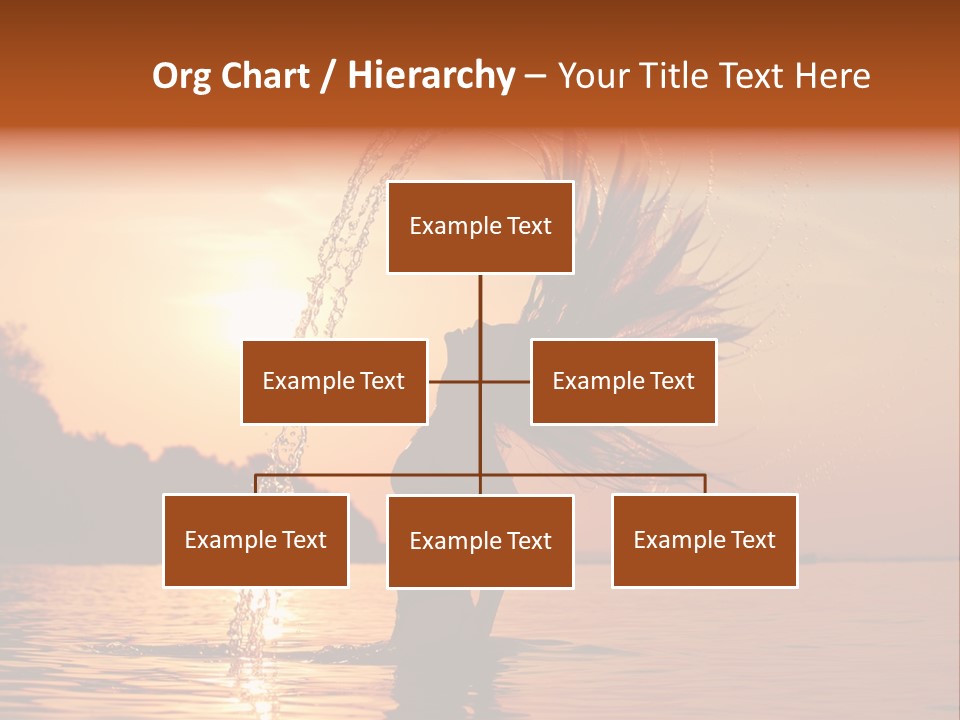 Org Chart / Hierarchy – Your Title Text Here

Example Text

Example Text

Example Text

Example Text

Example Text

Example Text